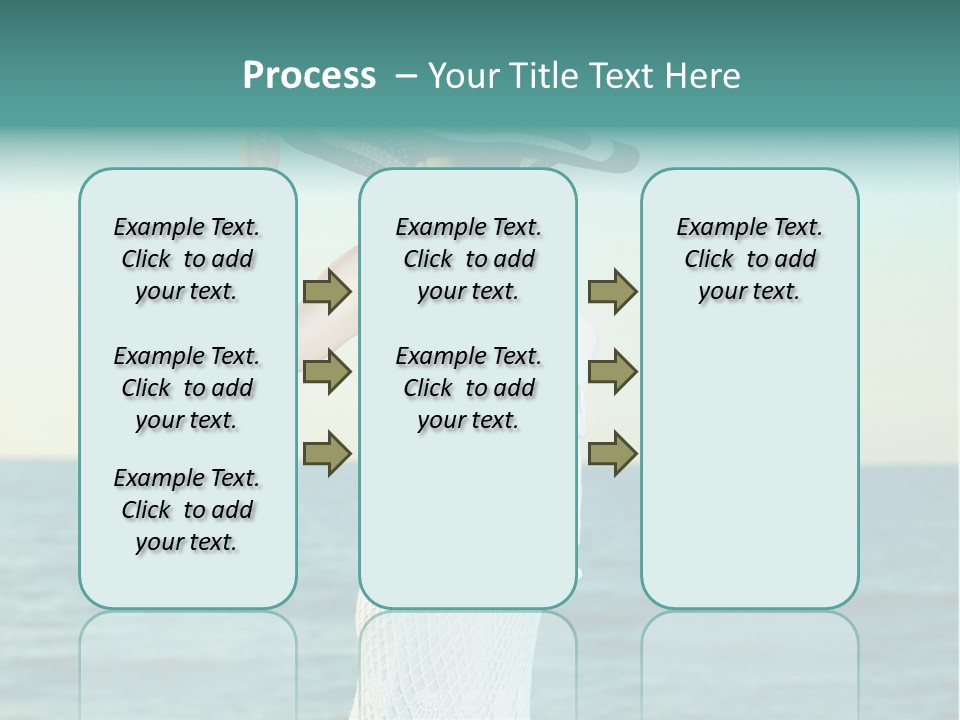 Process – Your Title Text Here

Example Text. Click to add your text.

Example Text. Click to add your text.

Example Text. Click to add your text.

Example Text. Click to add your text.

Example Text. Click to add your text.

Example Text. Click to add your text.